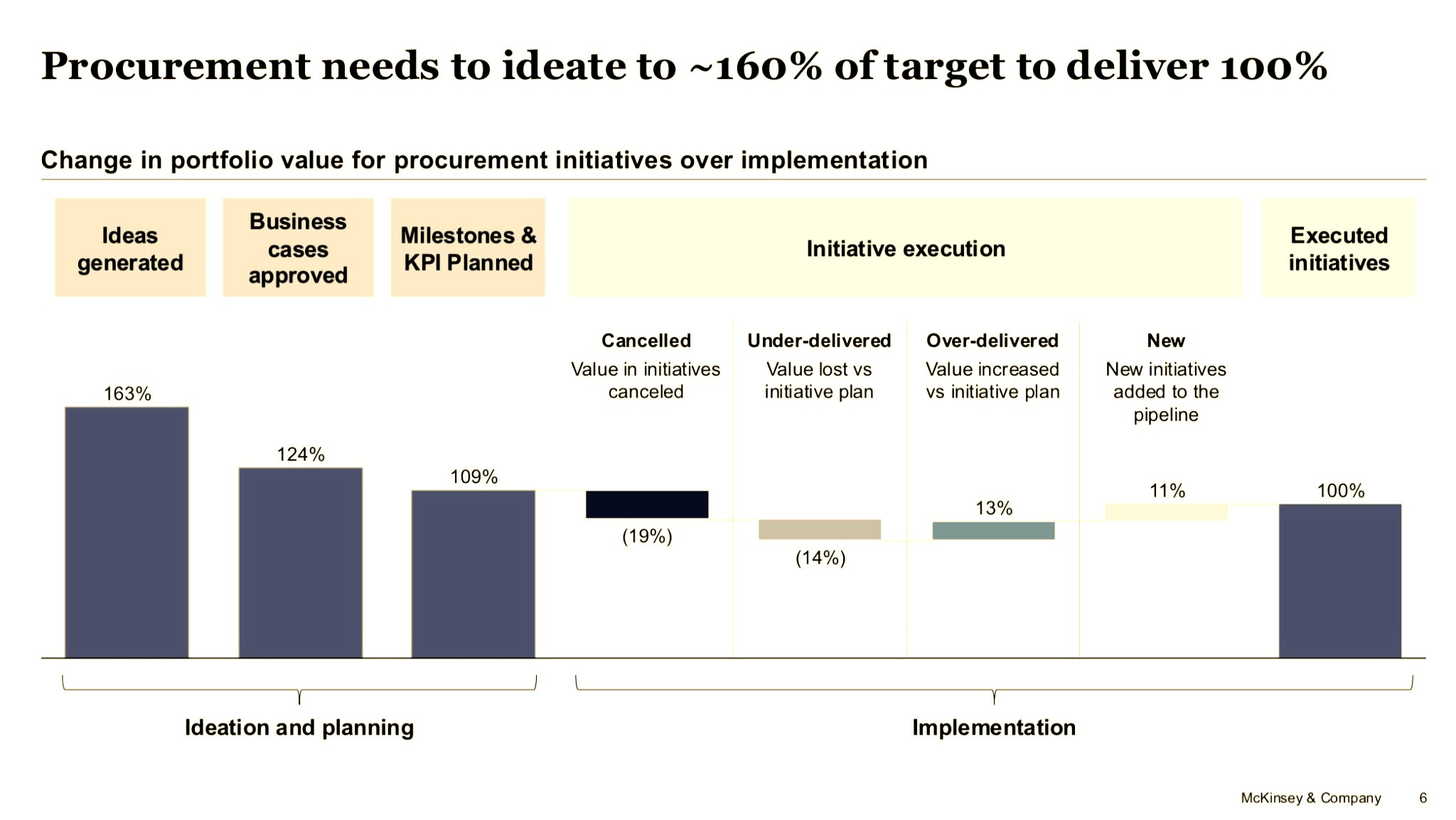 Procurement needs to ideate to ~160% of target to deliver 100%

Change in portfolio value for procurement initiatives over implementation

Ideas generated

Business cases approved

Milestones & KPI Planned

Initiative execution

Executed initiatives

Cancelled
Value in initiatives canceled

Under-delivered
Value lost vs initiative plan

Over-delivered
Value increased vs initiative plan

New
New initiatives added to the pipeline

163%

124%

109%

(19%)

(14%)

13%

11%

100%

Ideation and planning

Implementation

McKinsey & Company 6